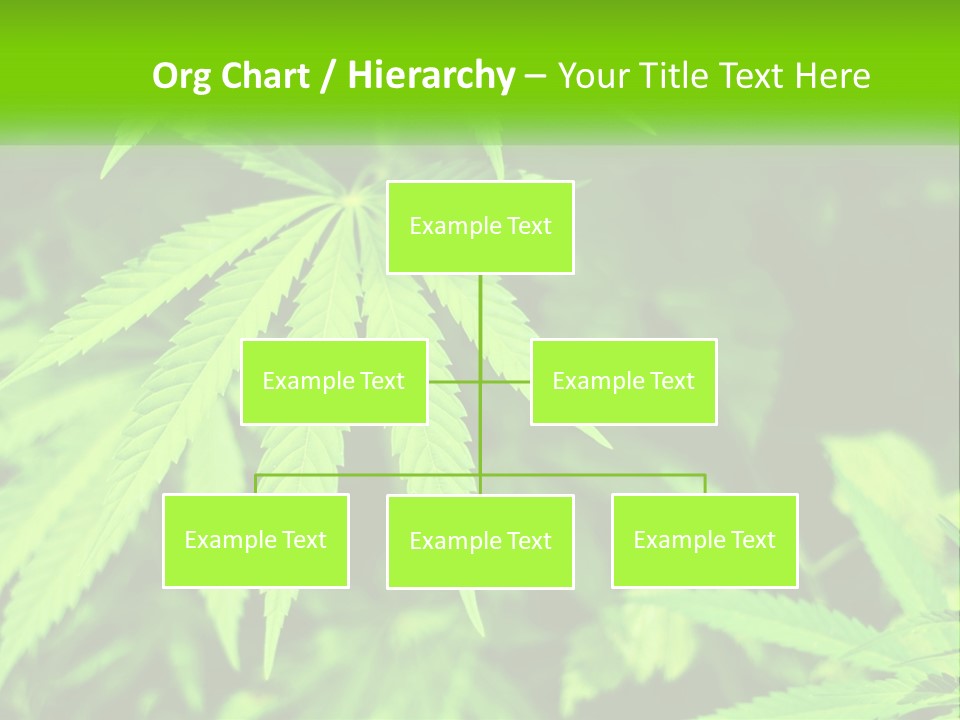 Org Chart / Hierarchy – Your Title Text Here

Example Text

Example Text

Example Text

Example Text

Example Text

Example Text